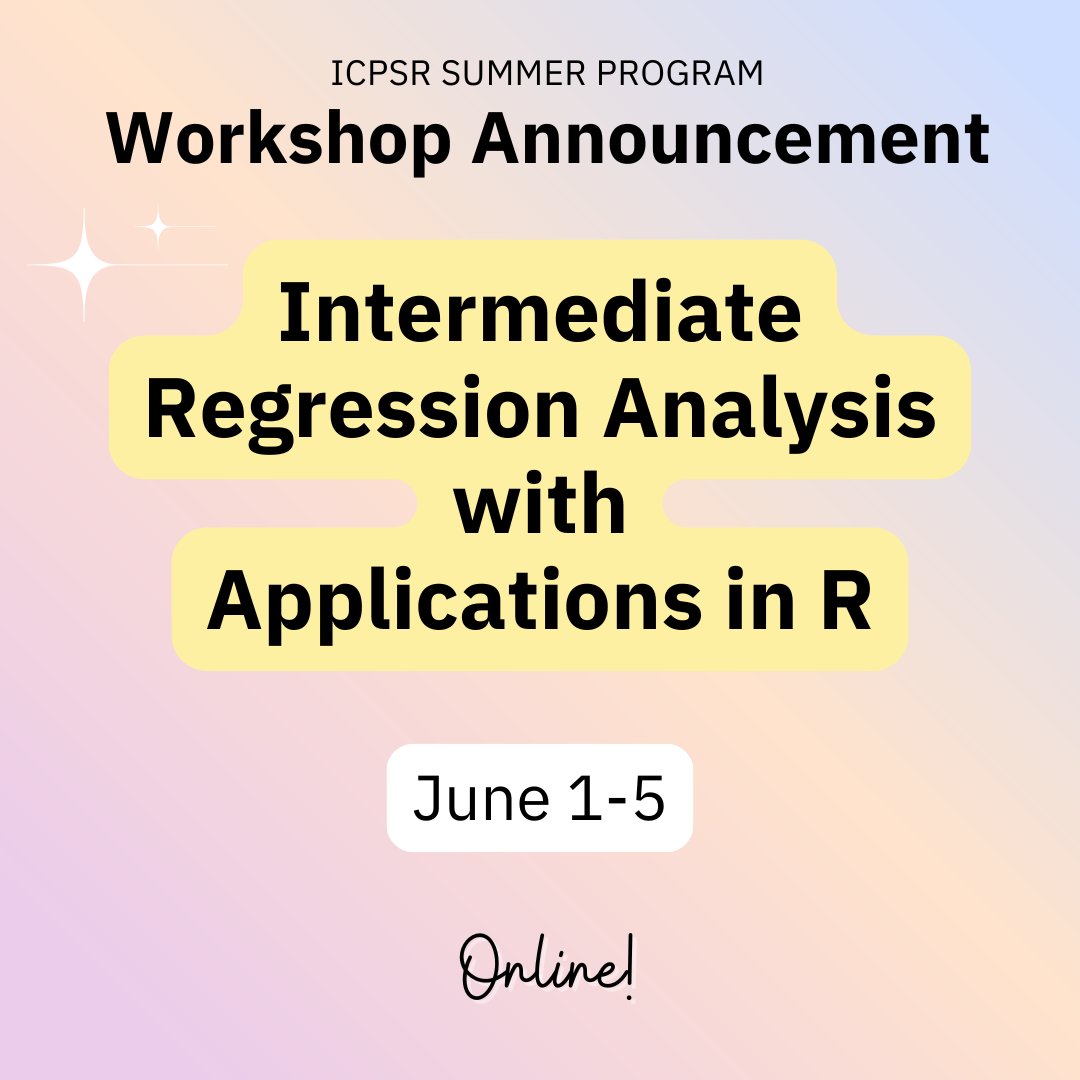 ICPSR SUMMER PROGRAM
Workshop Announcement

Intermediate Regression Analysis with Applications in R

June 1-5

Online!